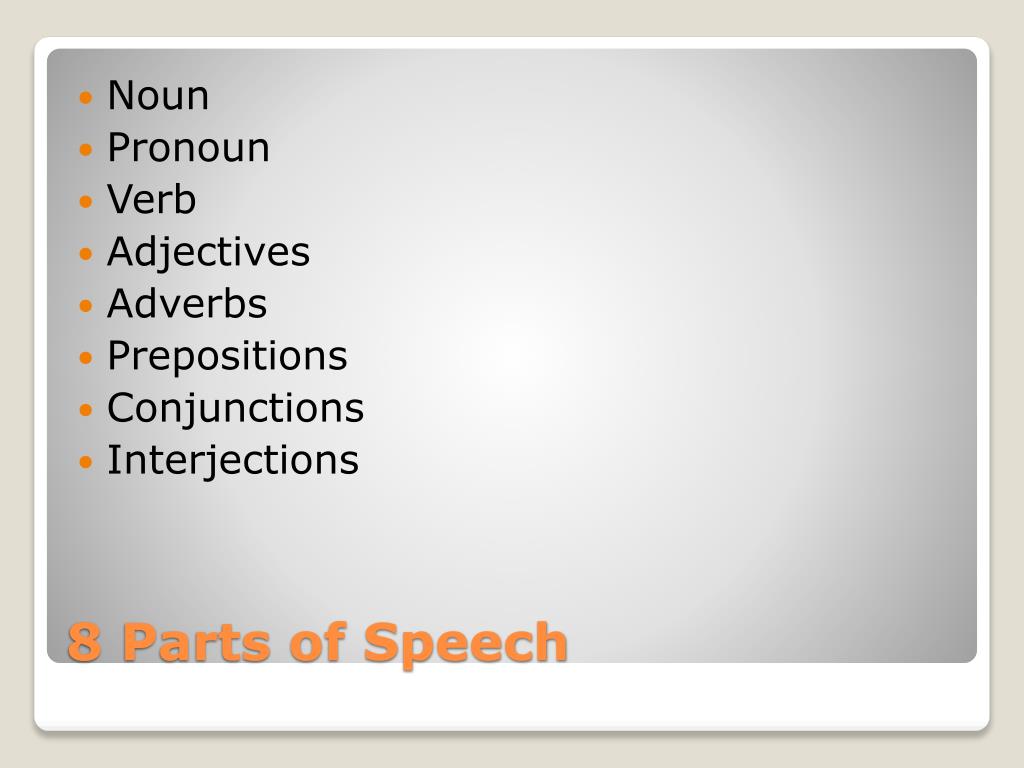 - Noun
- Pronoun
- Verb
- Adjectives
- Adverbs
- Prepositions
- Conjunctions
- Interjections

8 Parts of Speech